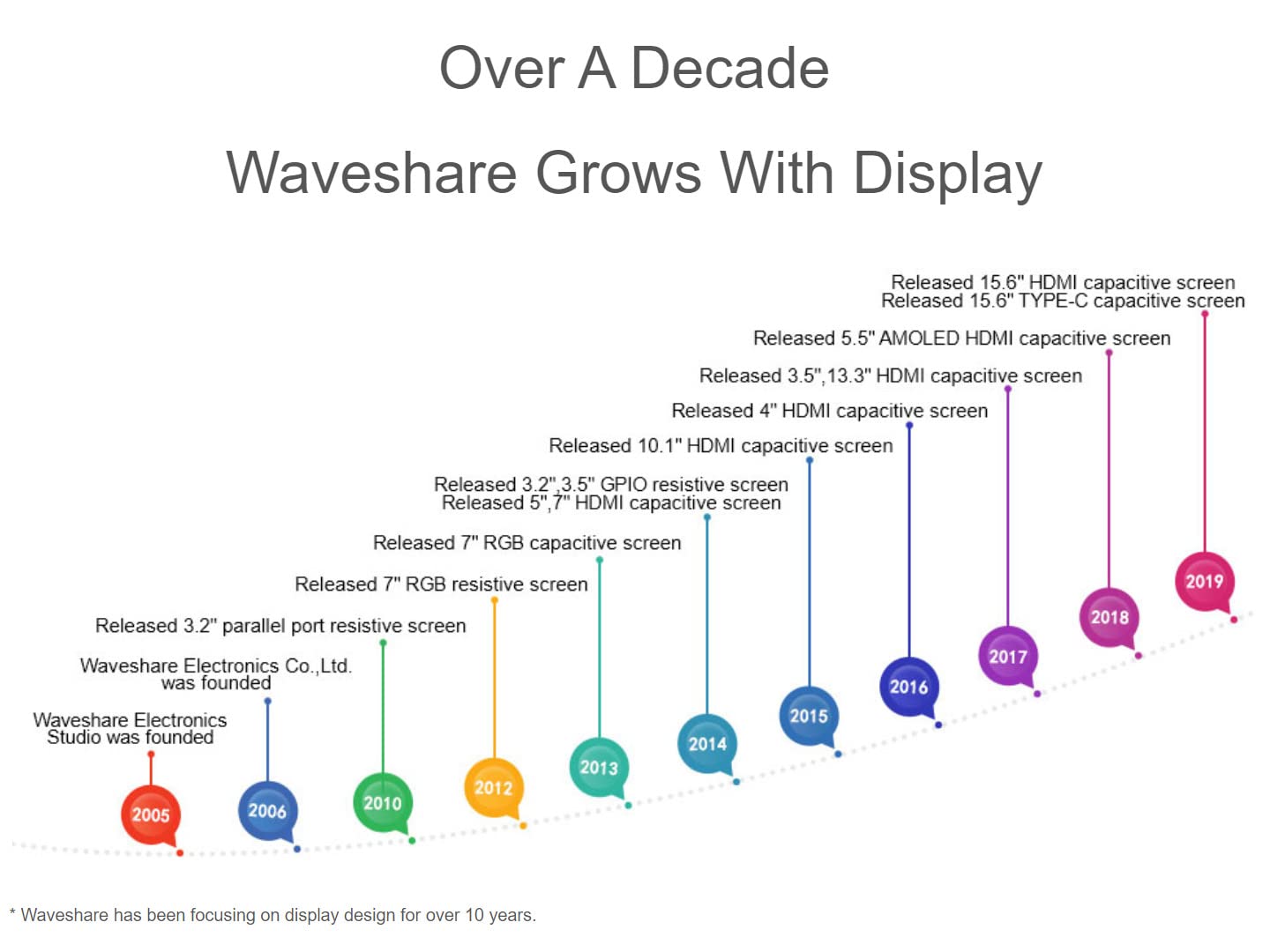 Over A Decade

Waveshare Grows With Display

Released 15.6" HDMI capacitive screen
Released 15.6" TYPE-C capacitive screen

Released 5.5" AMOLED HDMI capacitive screen

Released 3.5",13.3" HDMI capacitive screen

Released 4" HDMI capacitive screen

Released 10.1" HDMI capacitive screen

Released 3.2",3.5" GPIO resistive screen
Released 5",7" HDMI capacitive screen

Released 7" RGB capacitive screen

Released 7" RGB resistive screen

Released 3.2" parallel port resistive screen

Waveshare Electronics Co.,Ltd. was founded

Waveshare Electronics Studio was founded

2005

2006

2010

2012

2013

2014

2015

2016

2017

2018

2019

* Waveshare has been focusing on display design for over 10 years.